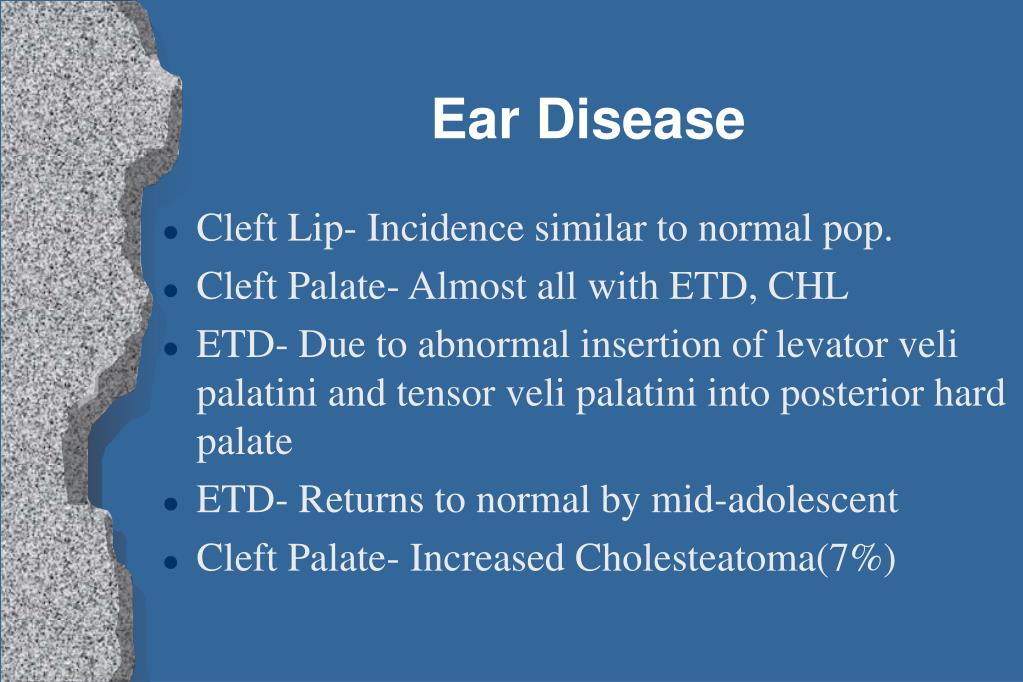 Ear Disease

- Cleft Lip- Incidence similar to normal pop.
- Cleft Palate- Almost all with ETD, CHL
- ETD- Due to abnormal insertion of levator veli palatini and tensor veli palatini into posterior hard palate
- ETD- Returns to normal by mid-adolescent
- Cleft Palate- Increased Cholesteatoma(7%)